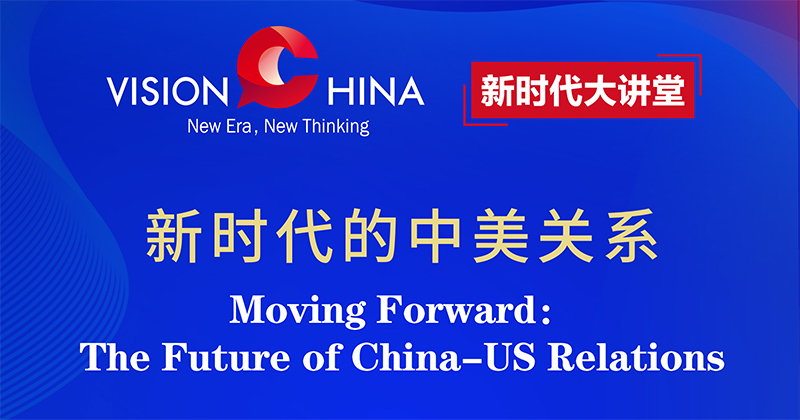 VISION CHINA
New Era, New Thinking

新时代大讲堂

新时代的中美关系

Moving Forward:
The Future of China-US Relations